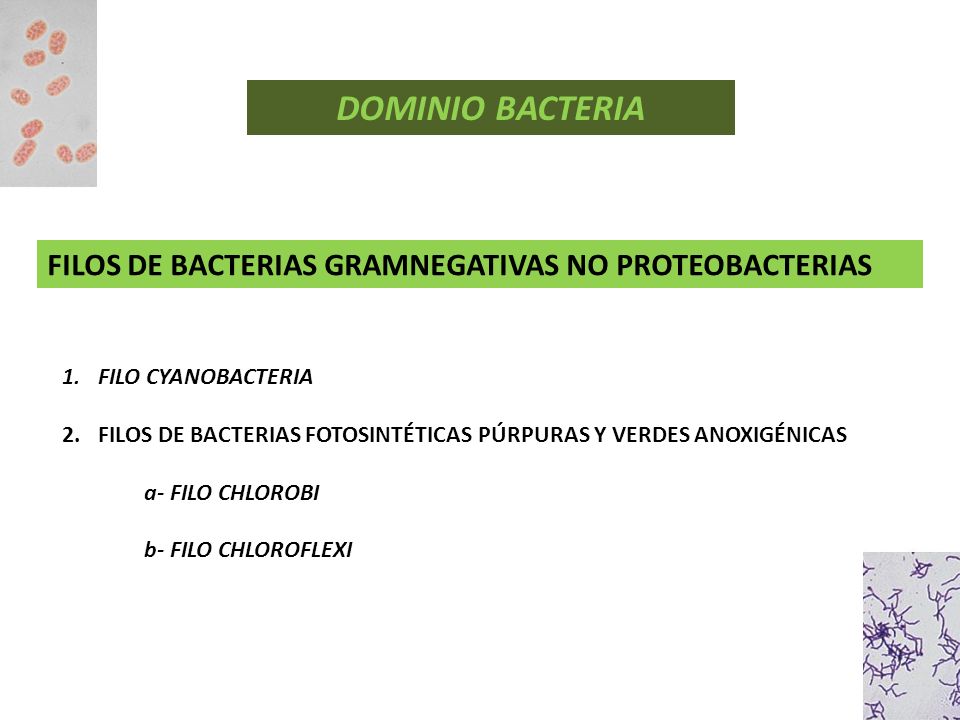 DOMINIO BACTERIA

FILOS DE BACTERIAS GRAMNEGATIVAS NO PROTEOBACTERIAS

1. FILO CYANOBACTERIA

2. FILOS DE BACTERIAS FOTOSINTÉTICAS PÚRPURAS Y VERDES ANOXIGÉNICAS

a- FILO CHLOROBI

b- FILO CHLOROFLEXI